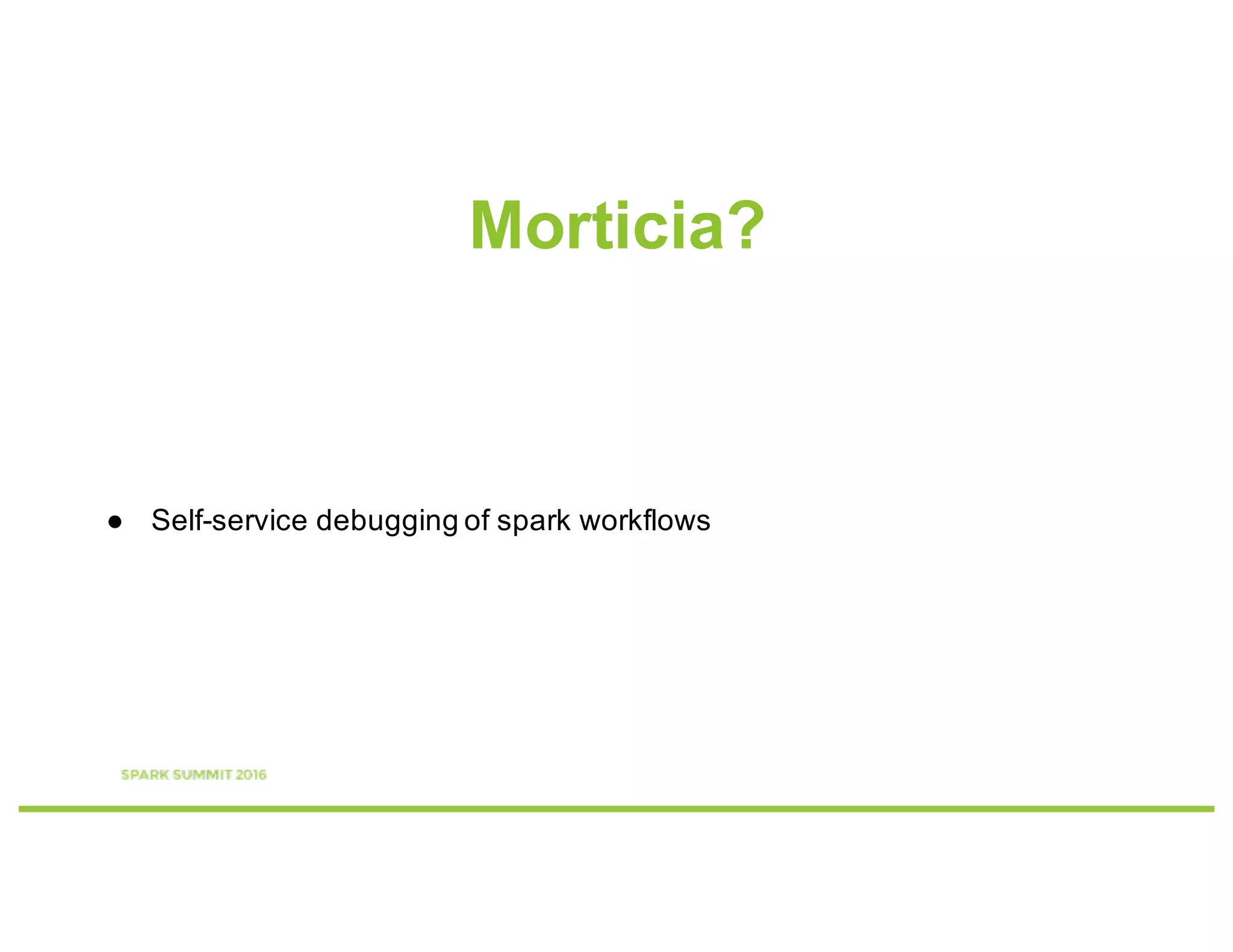 Morticia?

● Self-service debugging of spark workflows

SPARK SUMMIT 2016